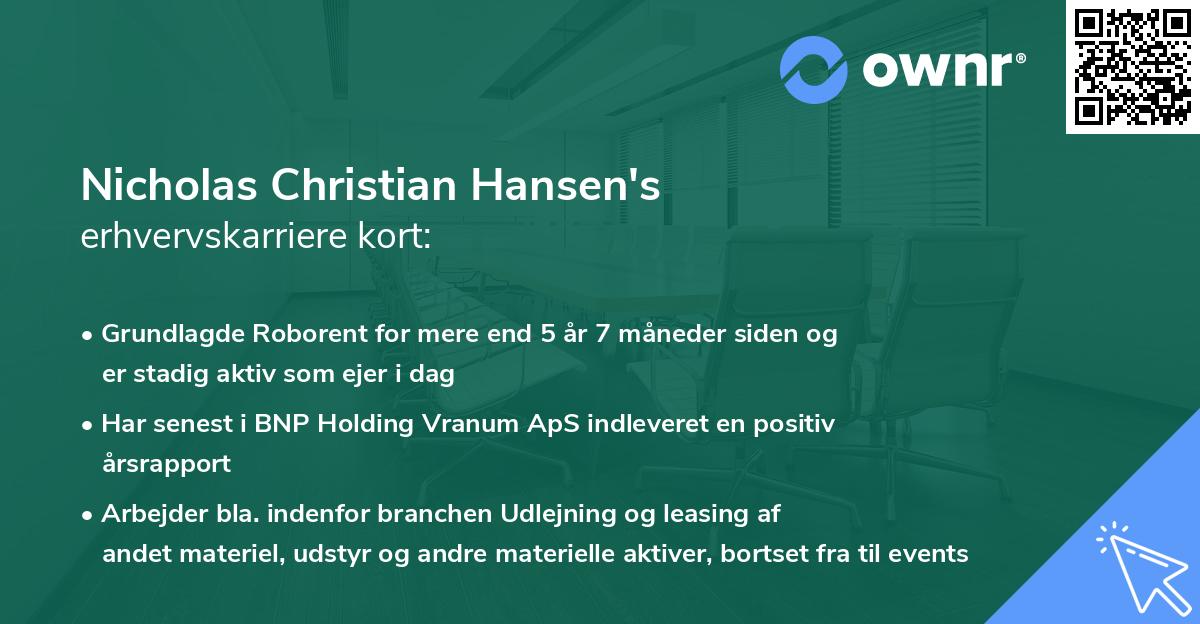 ownr®

Nicholas Christian Hansen's
erhvervskarriere kort:

• Grundlagde Roborent for mere end 5 år 7 måneder siden og er stadig aktiv som ejer i dag

• Har senest i BNP Holding Vranum ApS indleveret en positiv årsrapport

• Arbejder bla. indenfor branchen Udlejning og leasing af andet materiel, udstyr og andre materielle aktiver, bortset fra til events